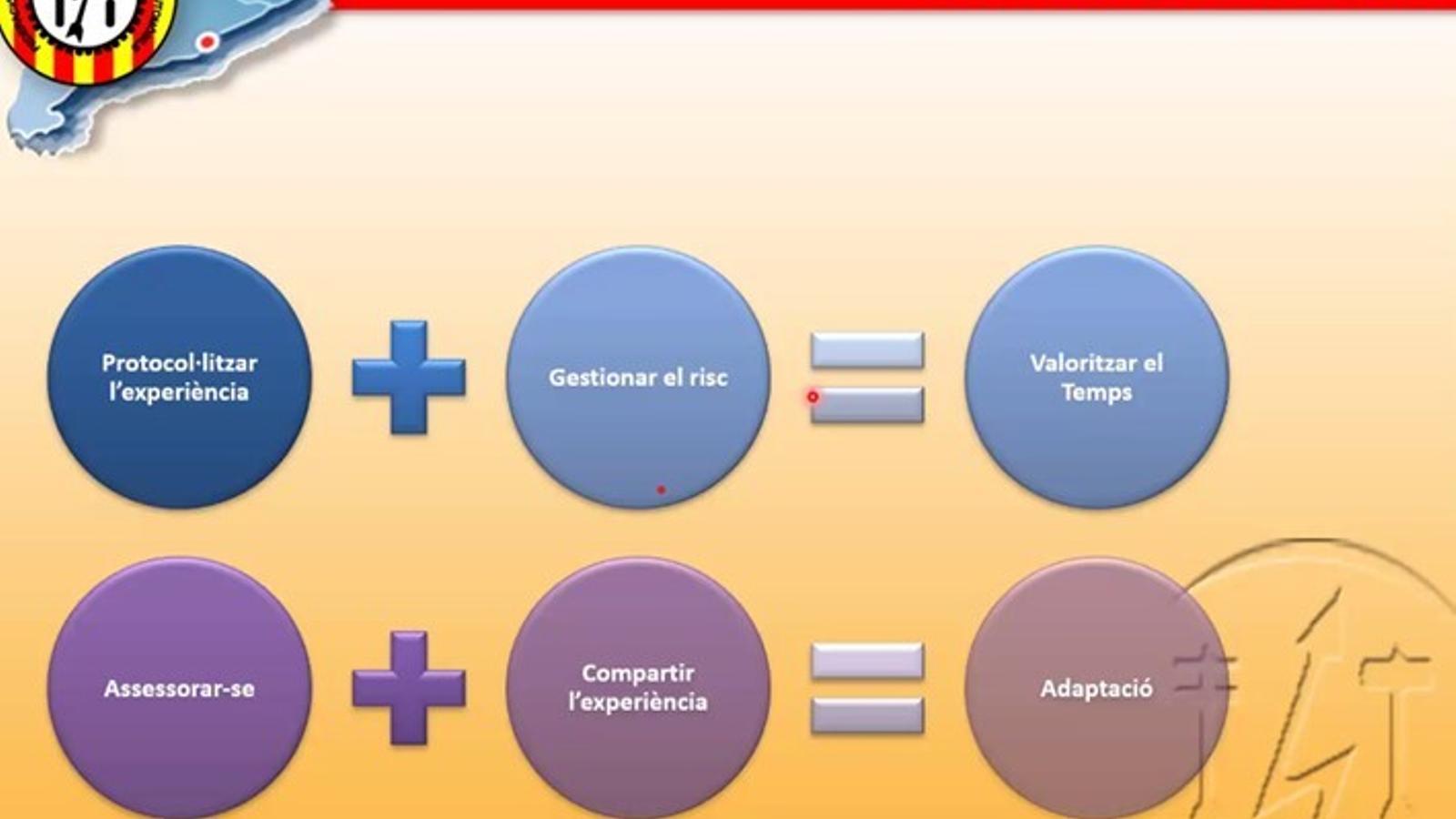 Protocol·litzar l'experiència

Gestionar el risc

Valoritzar el Temps

Assessorar-se

Compartir l'experiència

Adaptació